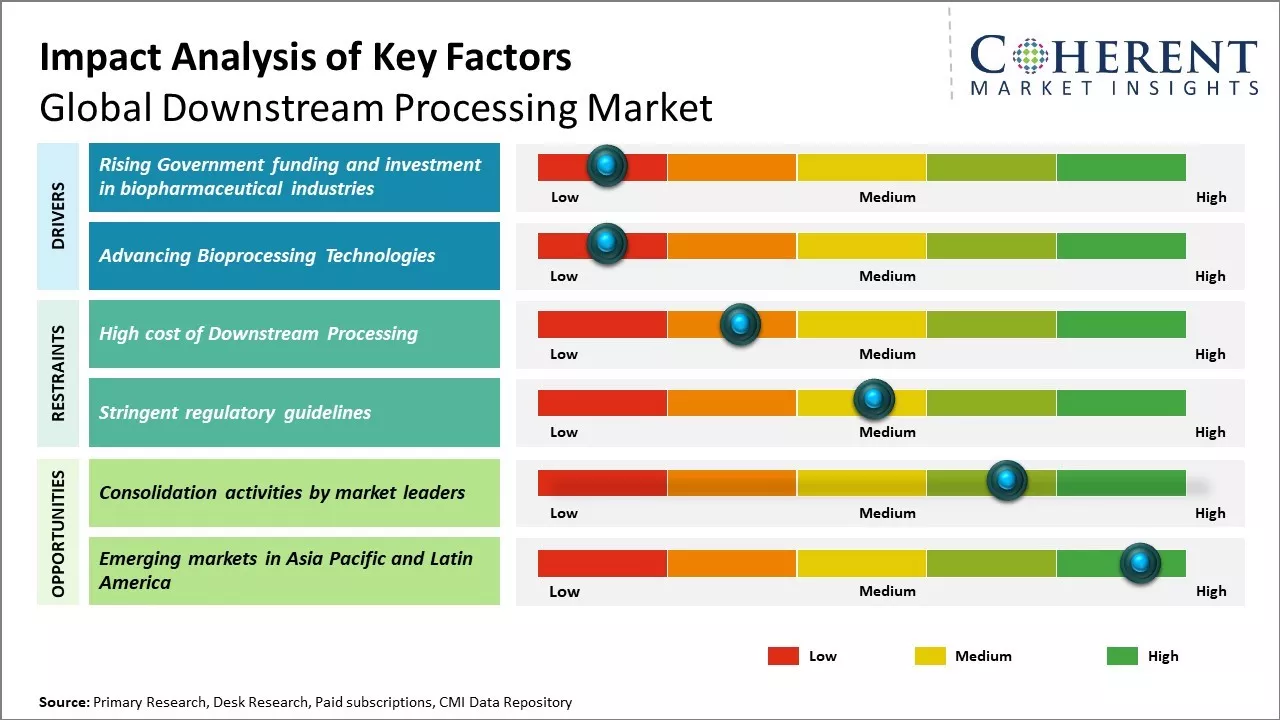 Impact Analysis of Key Factors
Global Downstream Processing Market

COHERENT
MARKET INSIGHTS

DRIVERS

Rising Government funding and investment in biopharmaceutical industries

Low Medium High

Advancing Bioprocessing Technologies

Low Medium High

RESTRAINTS

High cost of Downstream Processing

Low Medium High

Stringent regulatory guidelines

Low Medium High

OPPORTUNITIES

Consolidation activities by market leaders

Low Medium High

Emerging markets in Asia Pacific and Latin America

Low Medium High

Low Medium High

Source: Primary Research, Desk Research, Paid subscriptions, CMI Data Repository